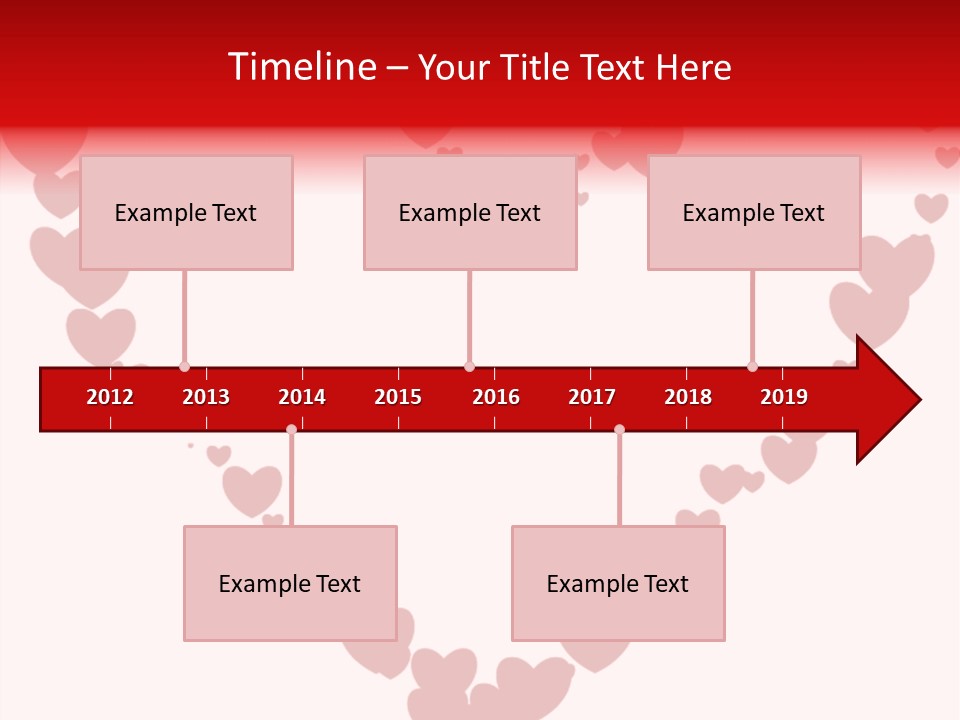 Timeline – Your Title Text Here

Example Text

Example Text

Example Text

2012 2013 2014 2015 2016 2017 2018 2019

Example Text

Example Text